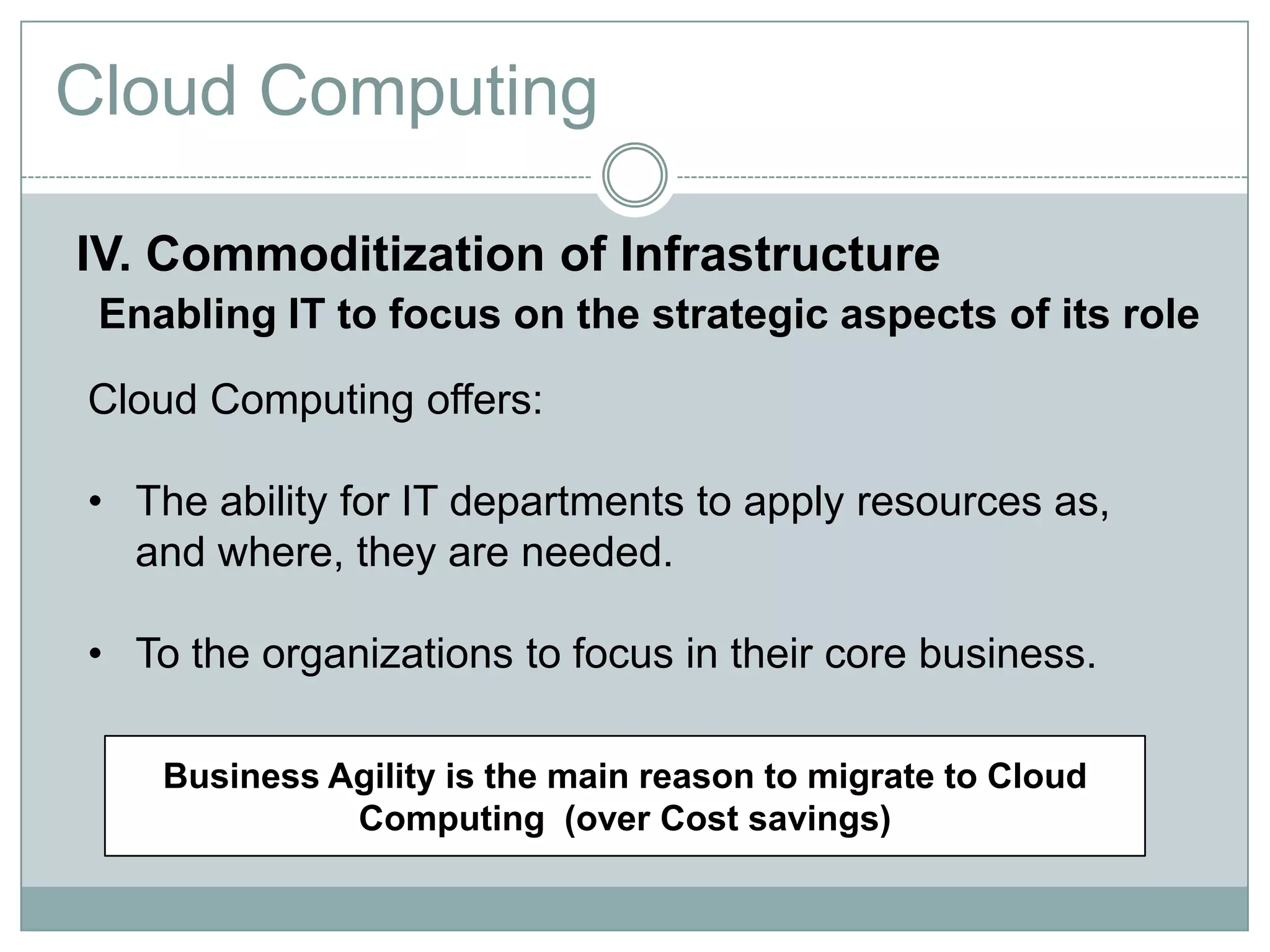 Cloud Computing

IV. Commoditization of Infrastructure

Enabling IT to focus on the strategic aspects of its role

Cloud Computing offers:

• The ability for IT departments to apply resources as, and where, they are needed.

• To the organizations to focus in their core business.

Business Agility is the main reason to migrate to Cloud Computing (over Cost savings)